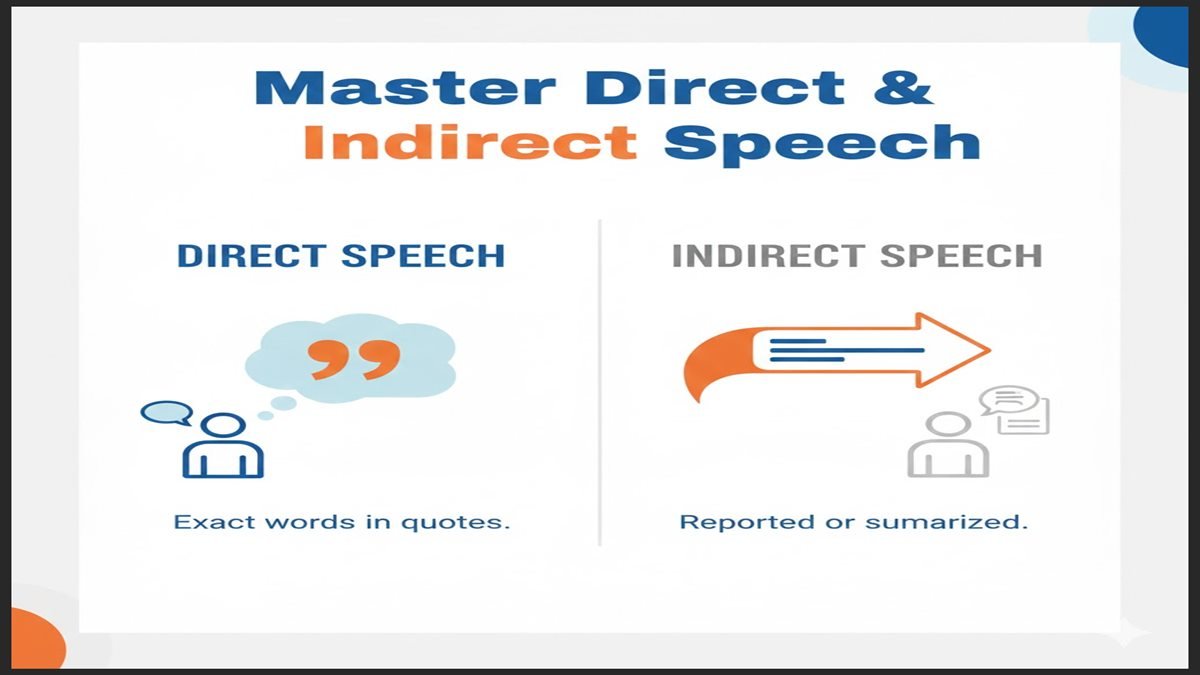 Master Direct & Indirect Speech

DIRECT SPEECH

Exact words in quotes.

INDIRECT SPEECH

Reported or sumarized.